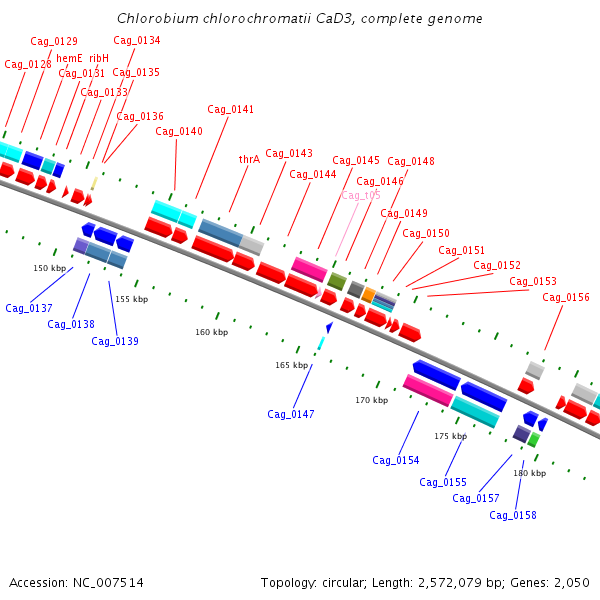 Chlorobium chlorochromatii CaD3, complete genome

Cag_0129
Cag_0134
Cag_0128
hemE
ribH
Cag_0131
Cag_0135
Cag_0133
Cag_0136
Cag_0141
Cag_0140
thrA
Cag_0143
Cag_0145
Cag_0148
Cag_0144
Cag_0146
Cag_t05
Cag_0149
Cag_0150
Cag_0151
Cag_0152
Cag_0153
Cag_0156

150 kbp
155 kbp
160 kbp
165 kbp
170 kbp
175 kbp
180 kbp

Cag_0137
Cag_0138
Cag_0139
Cag_0147
Cag_0154
Cag_0155
Cag_0157
Cag_0158

Accession: NC_007514

Topology: circular; Length: 2,572,079 bp; Genes: 2,050